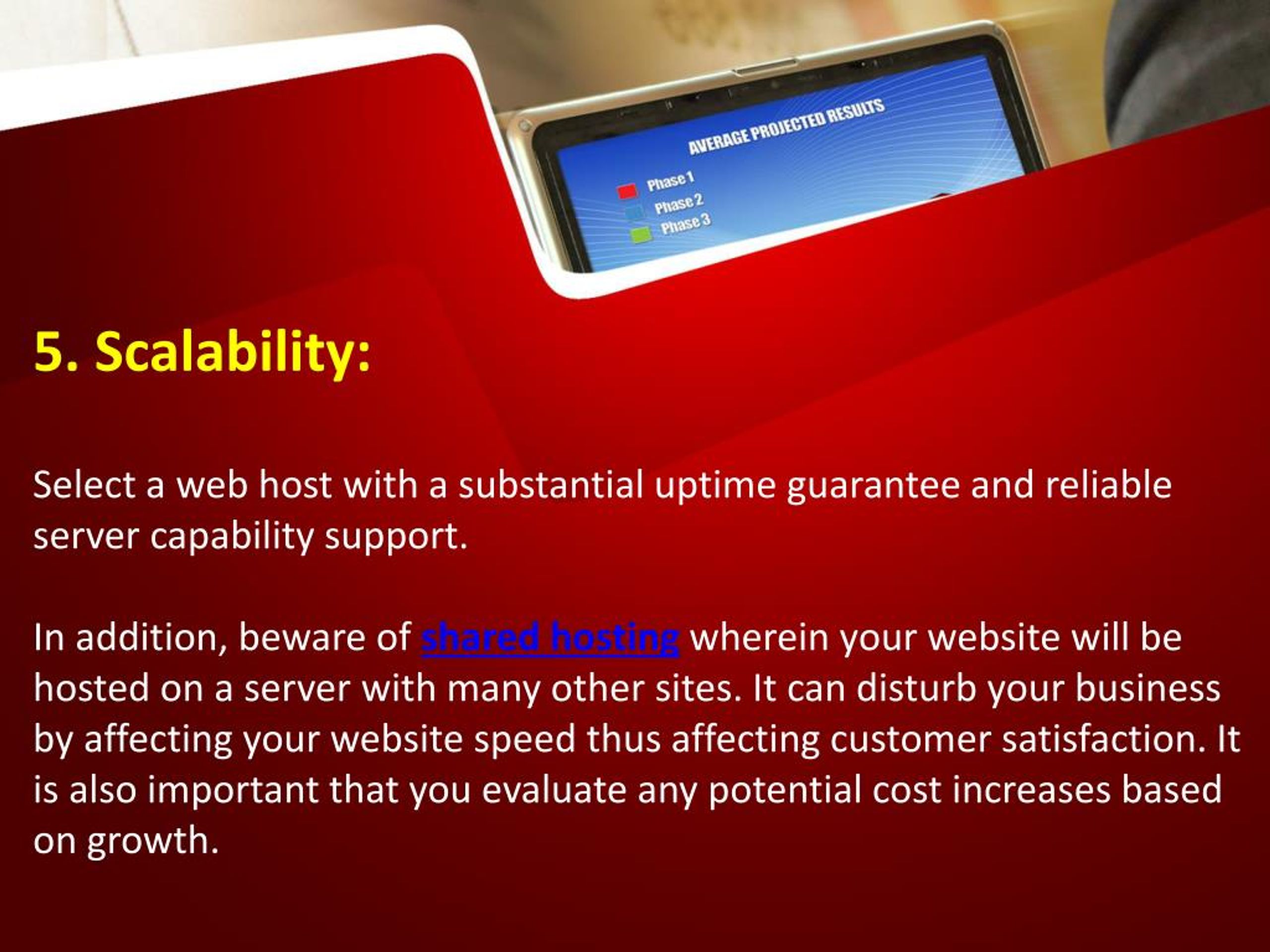 AVERAGE PROJECTED RESULTS
Phase 1
Phase 2
Phase 3

5. Scalability:

Select a web host with a substantial uptime guarantee and reliable server capability support.

In addition, beware of shared hosting wherein your website will be hosted on a server with many other sites. It can disturb your business by affecting your website speed thus affecting customer satisfaction. It is also important that you evaluate any potential cost increases based on growth.